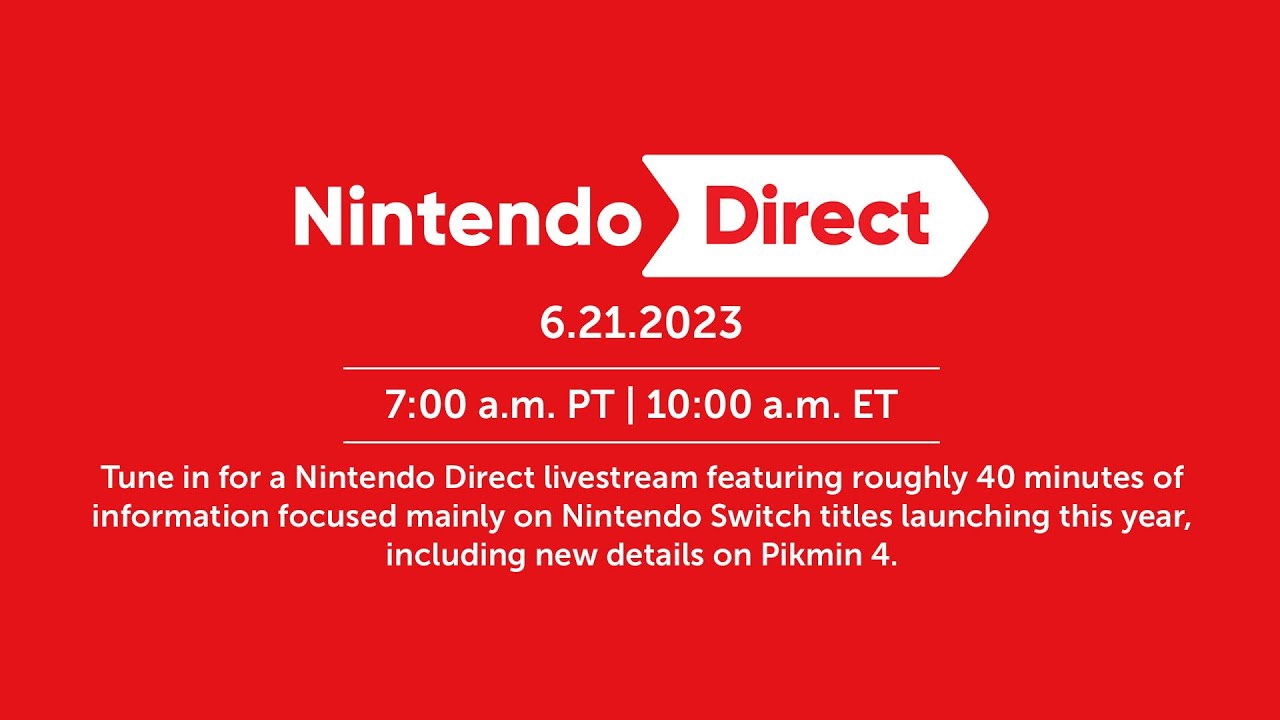 Nintendo Direct

6.21.2023

7:00 a.m. PT | 10:00 a.m. ET

Tune in for a Nintendo Direct livestream featuring roughly 40 minutes of information focused mainly on Nintendo Switch titles launching this year, including new details on Pikmin 4.